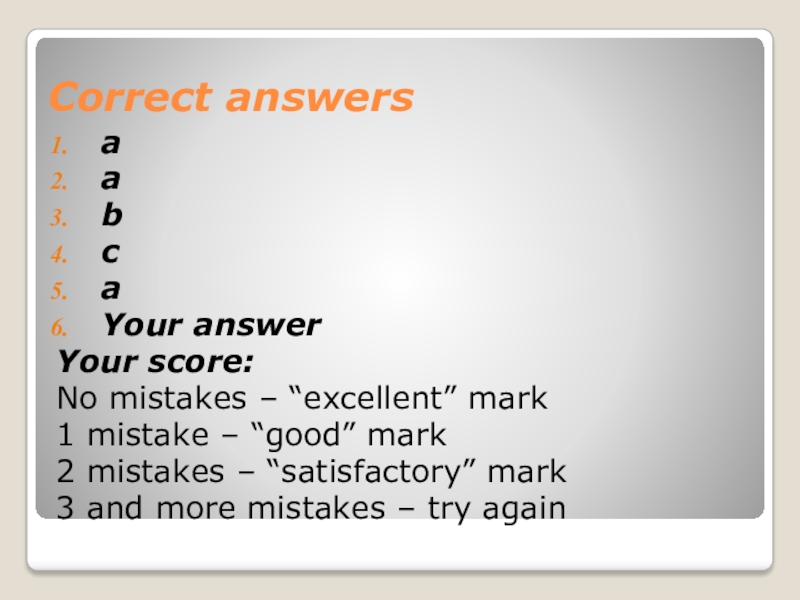 Correct answers

1. a
2. a
3. b
4. c
5. a
6. Your answer

Your score:
No mistakes – “excellent” mark
1 mistake – “good” mark
2 mistakes – “satisfactory” mark
3 and more mistakes – try again